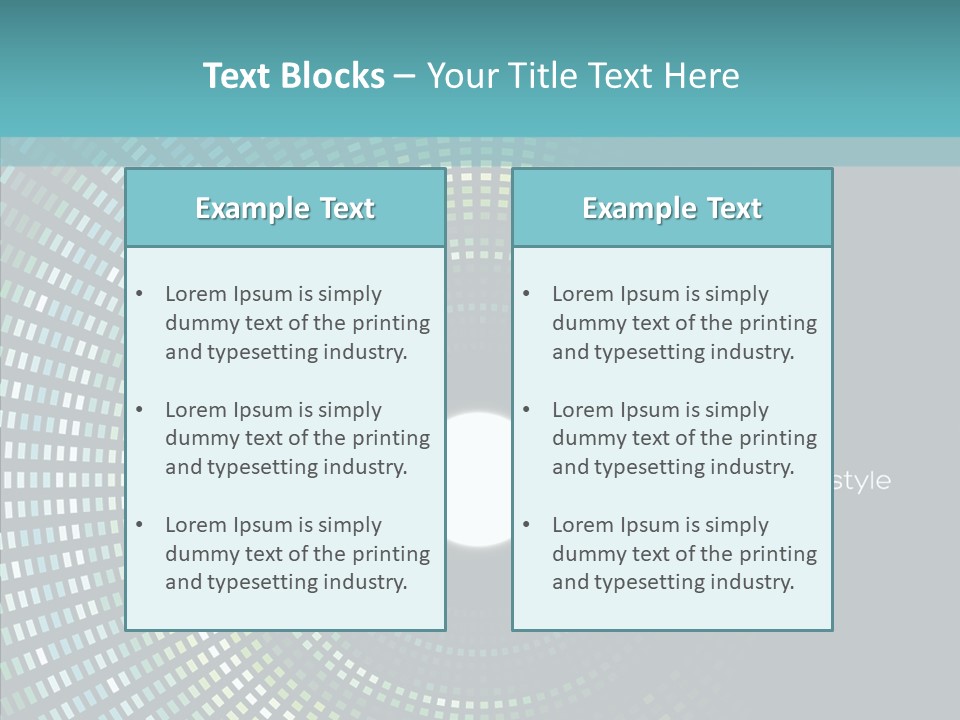 Text Blocks – Your Title Text Here

Example Text

• Lorem Ipsum is simply dummy text of the printing and typesetting industry.

• Lorem Ipsum is simply dummy text of the printing and typesetting industry.

• Lorem Ipsum is simply dummy text of the printing and typesetting industry.

Example Text

• Lorem Ipsum is simply dummy text of the printing and typesetting industry.

• Lorem Ipsum is simply dummy text of the printing and typesetting industry.

• Lorem Ipsum is simply dummy text of the printing and typesetting industry.

style